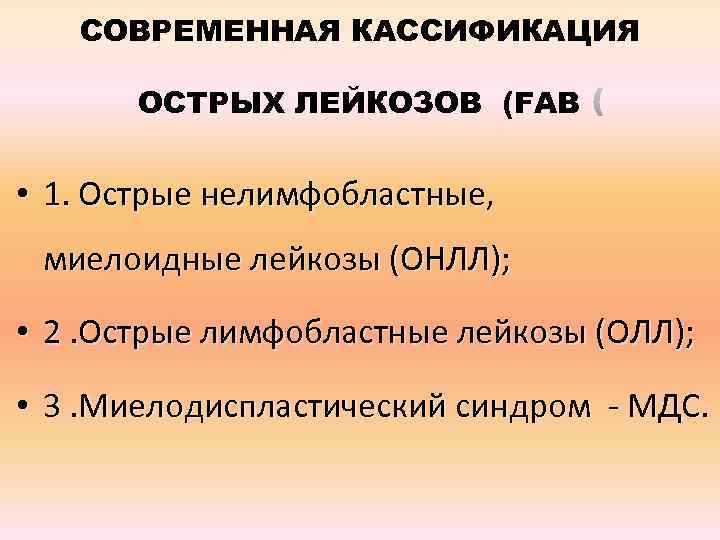 СОВРЕМЕННАЯ КАССИФИКАЦИЯ

ОСТРЫХ ЛЕЙКОЗОВ (FAB (

• 1. Острые нелимфобластные, миелоидные лейкозы (ОНЛЛ);

• 2 .Острые лимфобластные лейкозы (ОЛЛ);

• 3 .Миелодиспластический синдром - МДС.